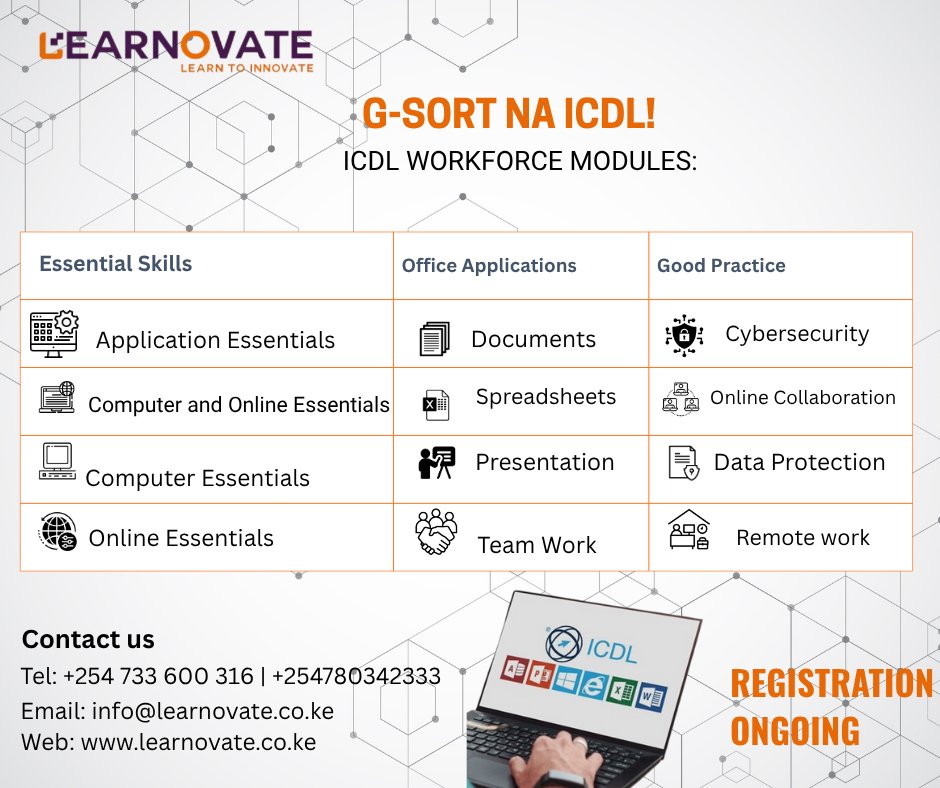 LEARNOVATE
LEARN TO INNOVATE

G-SORT NA ICDL!
ICDL WORKFORCE MODULES:

| Essential Skills | Office Applications | Good Practice |
|---|---|---|
| Application Essentials | Documents | Cybersecurity |
| Computer and Online Essentials | Spreadsheets | Online Collaboration |
| Computer Essentials | Presentation | Data Protection |
| Online Essentials | Team Work | Remote work |

Contact us
Tel: +254 733 600 316 | +254780342333
Email: info@learnovate.co.ke
Web: www.learnovate.co.ke

ICDL

REGISTRATION ONGOING